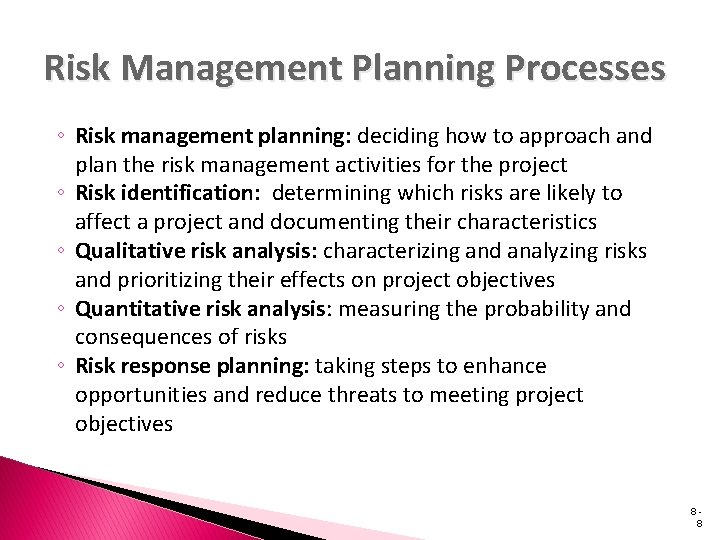 Risk Management Planning Processes

◦ Risk management planning: deciding how to approach and plan the risk management activities for the project
◦ Risk identification: determining which risks are likely to affect a project and documenting their characteristics
◦ Qualitative risk analysis: characterizing and analyzing risks and prioritizing their effects on project objectives
◦ Quantitative risk analysis: measuring the probability and consequences of risks
◦ Risk response planning: taking steps to enhance opportunities and reduce threats to meeting project objectives

8-8